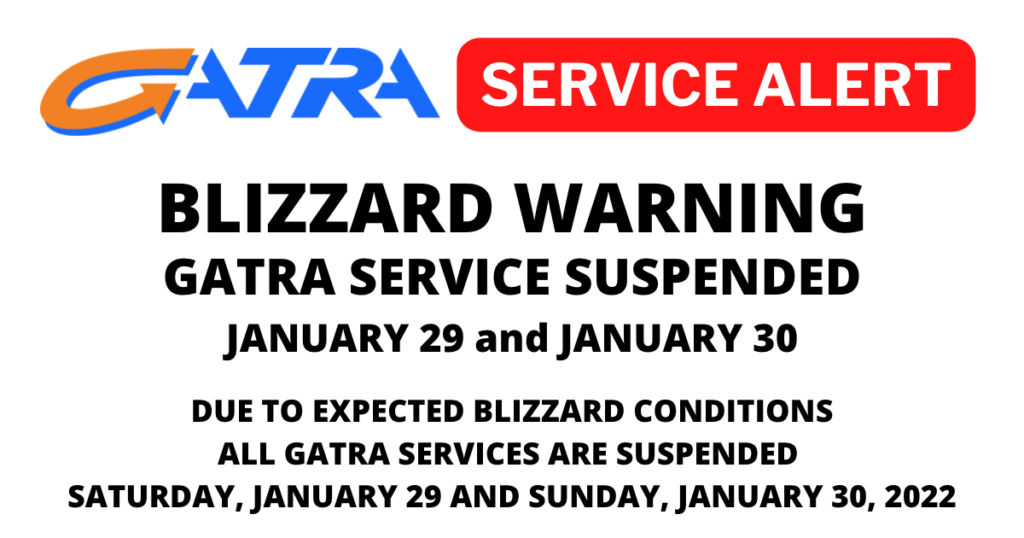 GATRA

SERVICE ALERT

BLIZZARD WARNING
GATRA SERVICE SUSPENDED
JANUARY 29 and JANUARY 30

DUE TO EXPECTED BLIZZARD CONDITIONS ALL GATRA SERVICES ARE SUSPENDED SATURDAY, JANUARY 29 AND SUNDAY, JANUARY 30, 2022